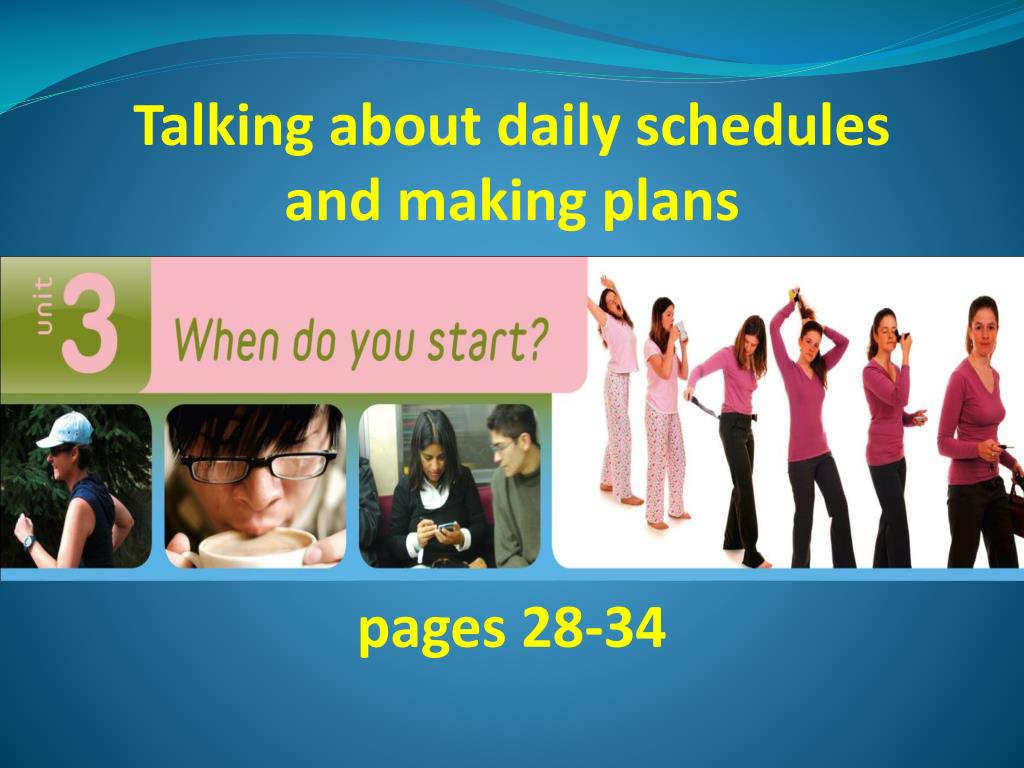 Talking about daily schedules and making plans

unit 3

When do you start?

pages 28-34